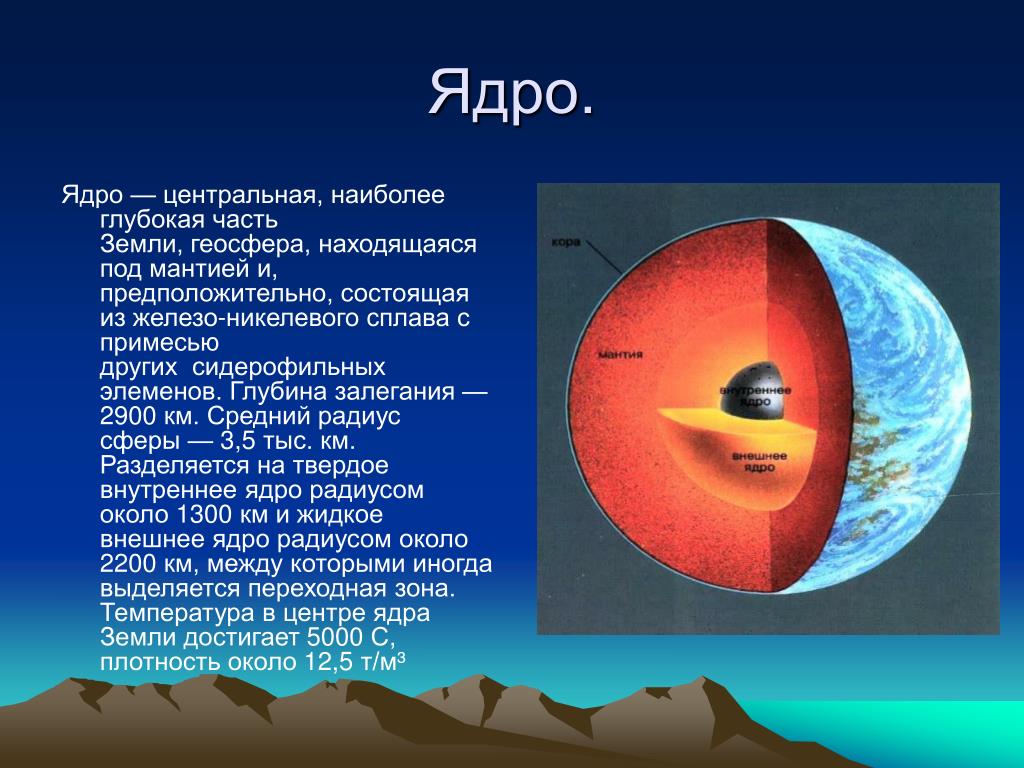 Ядро.

Ядро — центральная, наиболее глубокая часть Земли, геосфера, находящаяся под мантией и, предположительно, состоящая из железо-никелевого сплава с примесью других сидерофильных элеменов. Глубина залегания — 2900 км. Средний радиус сферы — 3,5 тыс. км. Разделяется на твердое внутреннее ядро радиусом около 1300 км и жидкое внешнее ядро радиусом около 2200 км, между которыми иногда выделяется переходная зона. Температура в центре ядра Земли достигает 5000 С, плотность около 12,5 т/м$^3$

кора

мантия

внутреннее ядро

внешнее ядро